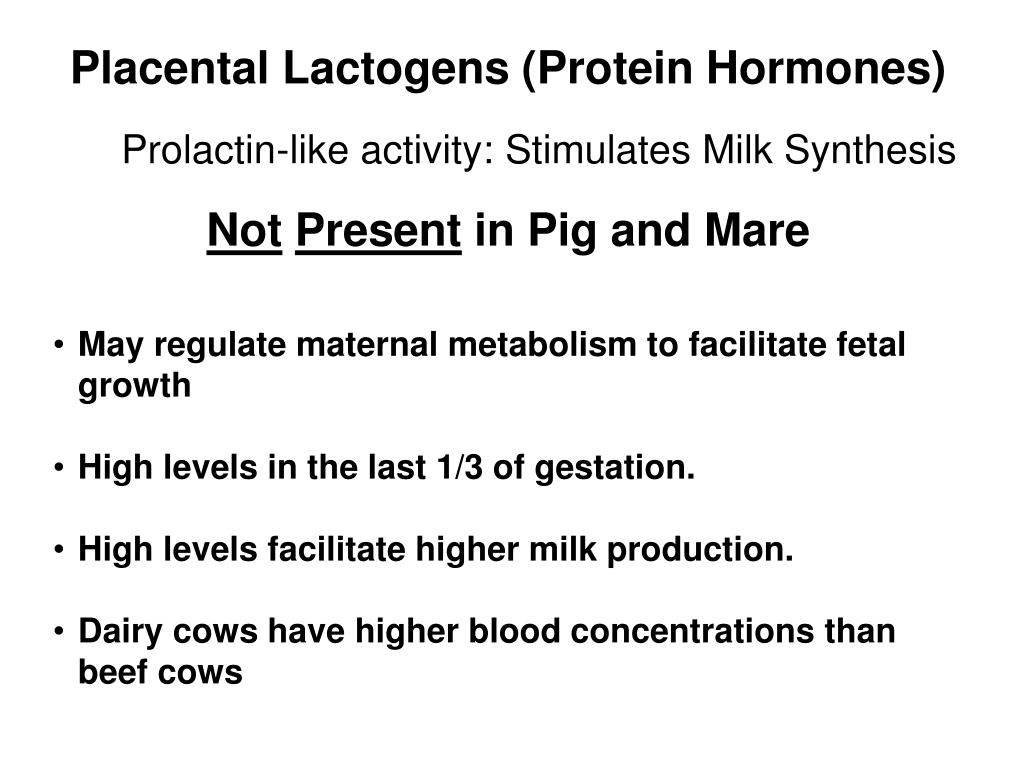 Placental Lactogens (Protein Hormones)

Prolactin-like activity: Stimulates Milk Synthesis

Not Present in Pig and Mare

• May regulate maternal metabolism to facilitate fetal growth

• High levels in the last 1/3 of gestation.

• High levels facilitate higher milk production.

• Dairy cows have higher blood concentrations than beef cows